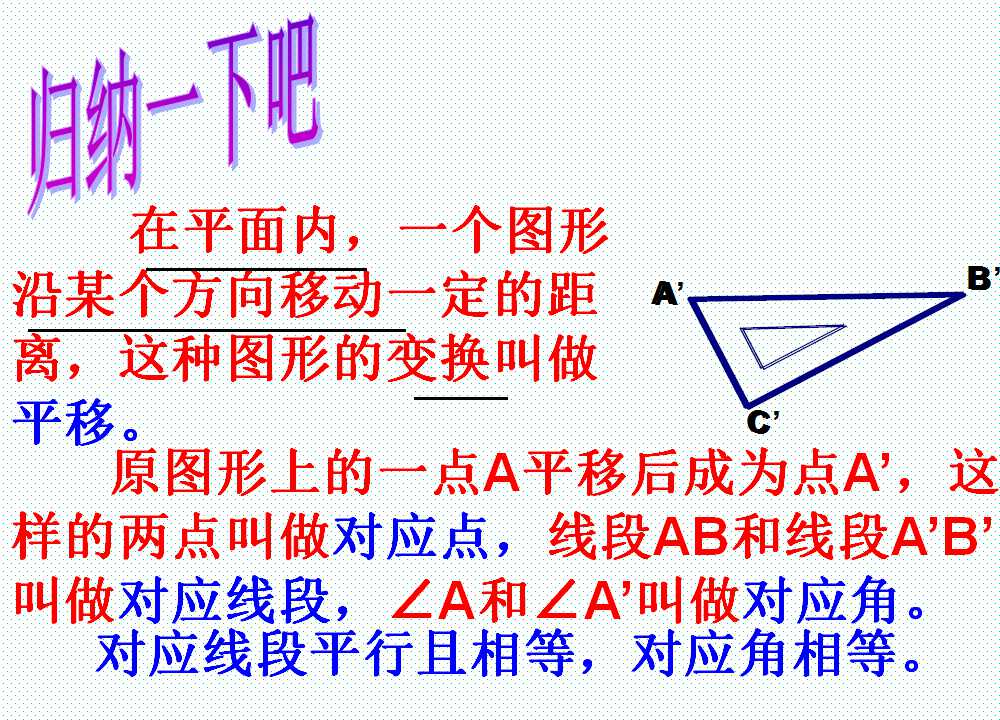 归纳一下吧

在平面内，一个图形沿某个方向移动一定的距离，这种图形的变换叫做平移。

A'

B'

C'

原图形上的一点A平移后成为点A'，这样的两点叫做对应点，线段AB和线段A'B'叫做对应线段，∠A和∠A'叫做对应角。

对应线段平行且相等，对应角相等。